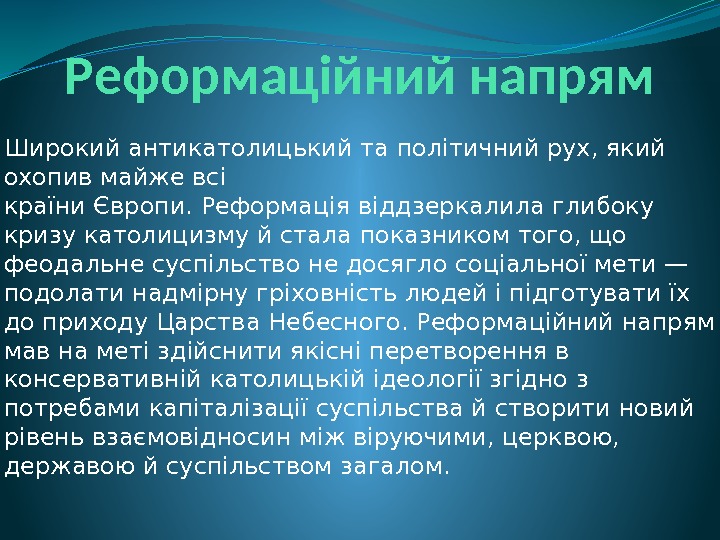 Реформаційний напрям

Широкий антикатолицький та політичний рух, який охопив майже всі країни Європи. Реформація віддзеркалила глибоку кризу католицизму й стала показником того, що феодальне суспільство не досягло соціальної мети — подолати надмірну гріховність людей і підготувати їх до приходу Царства Небесного. Реформаційний напрям мав на меті здійснити якісні перетворення в консервативній католицькій ідеології згідно з потребами капіталізації суспільства й створити новий рівень взаємовідносин між віруючими, церквою, державою й суспільством загалом.